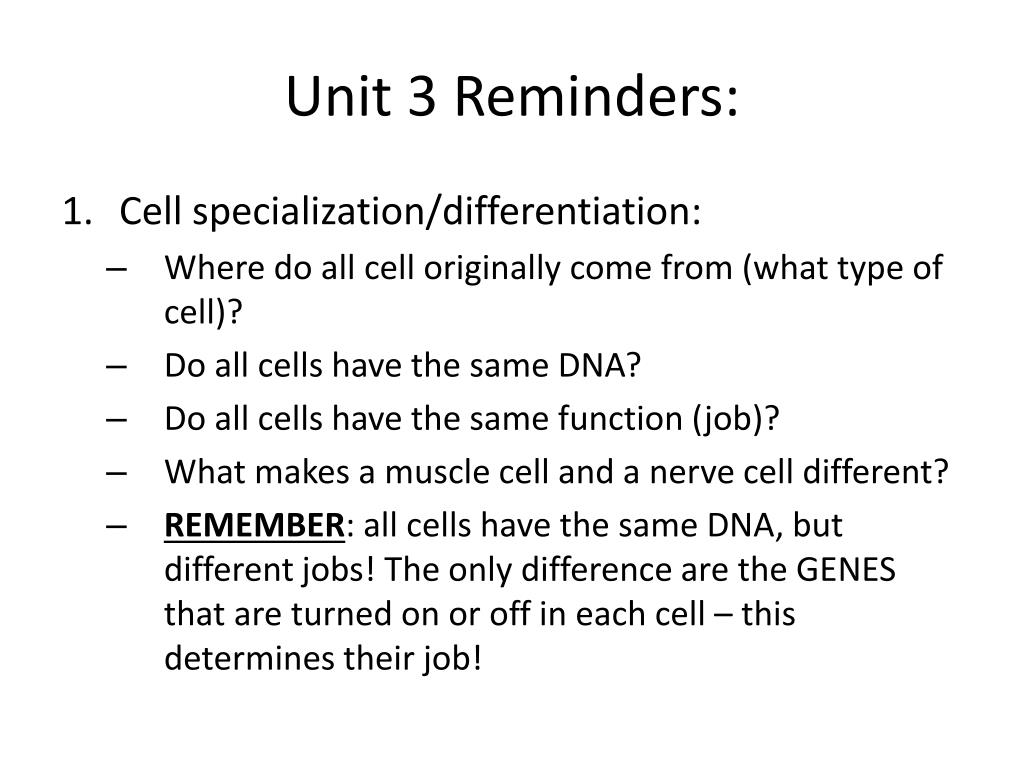 Unit 3 Reminders:

1. Cell specialization/differentiation:
– Where do all cell originally come from (what type of cell)?
– Do all cells have the same DNA?
– Do all cells have the same function (job)?
– What makes a muscle cell and a nerve cell different?
– REMEMBER: all cells have the same DNA, but different jobs! The only difference are the GENES that are turned on or off in each cell – this determines their job!